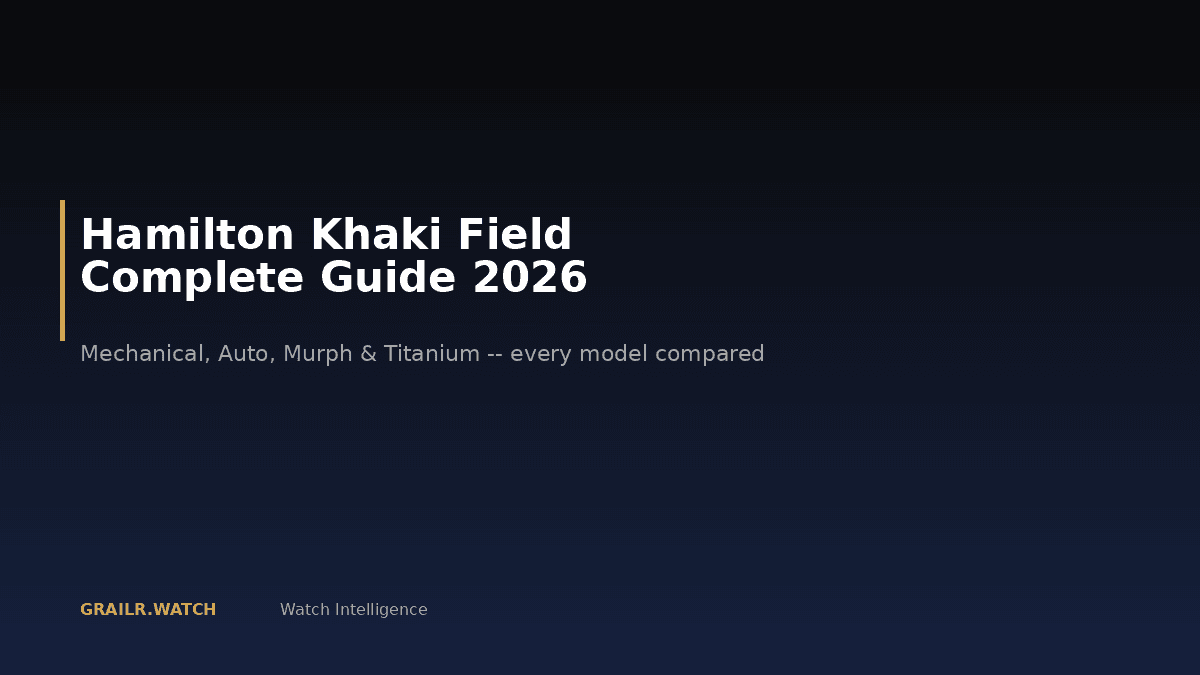 Hamilton Khaki Field
Complete Guide 2026

Mechanical, Auto, Murph & Titanium -- every model compared

GRAILR.WATCH

Watch Intelligence